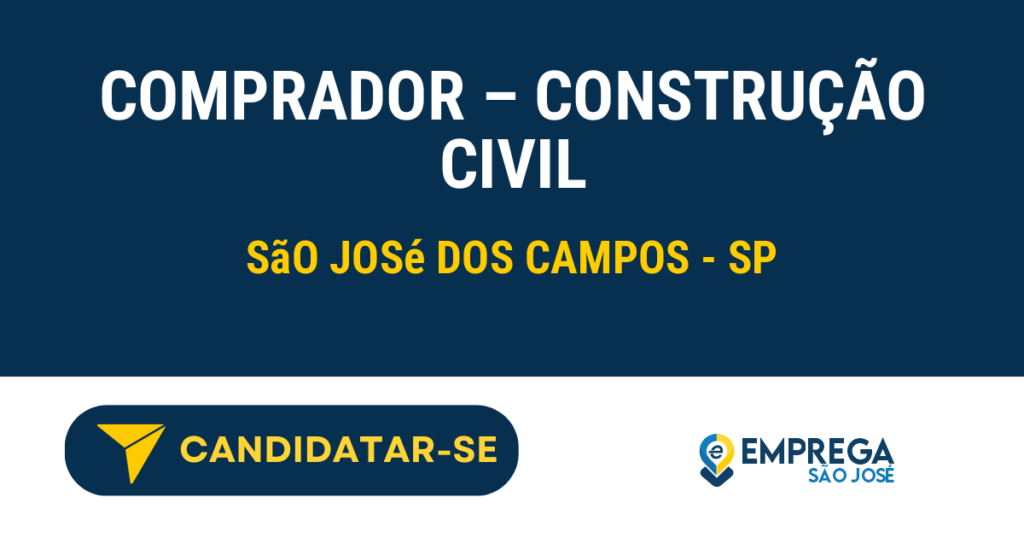 COMPRADOR – CONSTRUÇÃO CIVIL

SãO JOSé DOS CAMPOS - SP

CANDIDATAR-SE

EMPREGA
SÃO JOSÉ